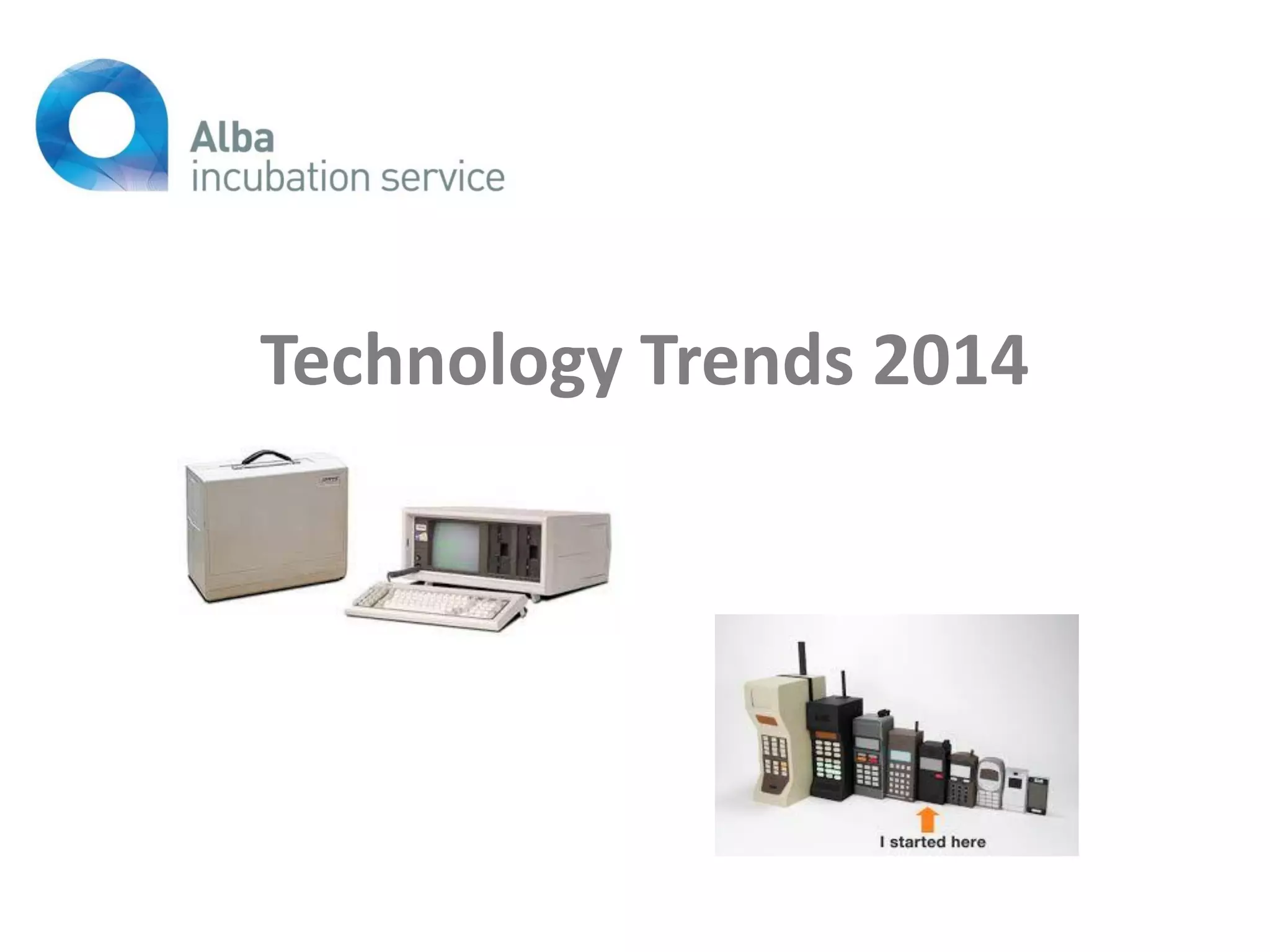 Alba
incubation service

Technology Trends 2014

I started here